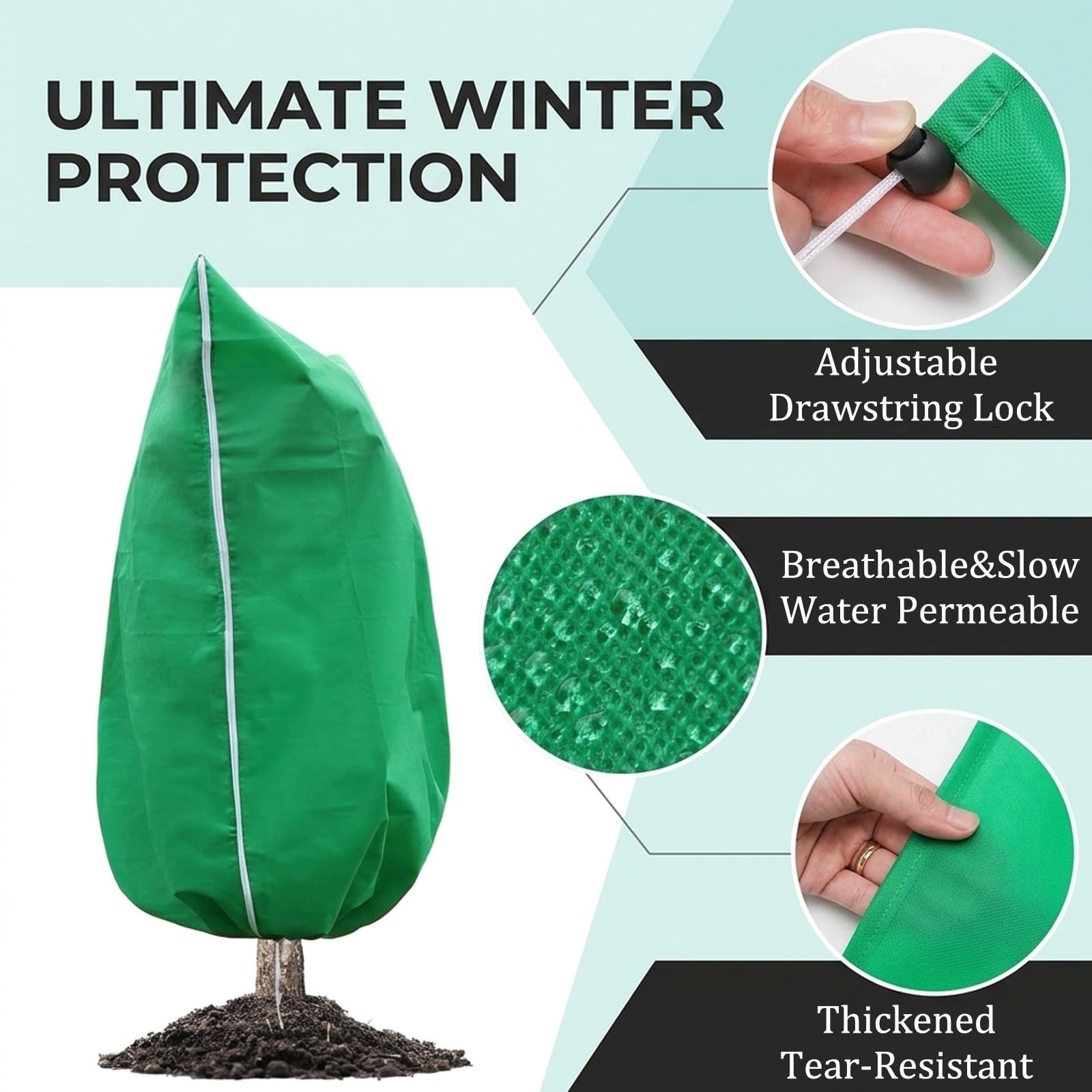 ULTIMATE WINTER PROTECTION

Adjustable Drawstring Lock

Breathable&Slow Water Permeable

Thickened Tear-Resistant